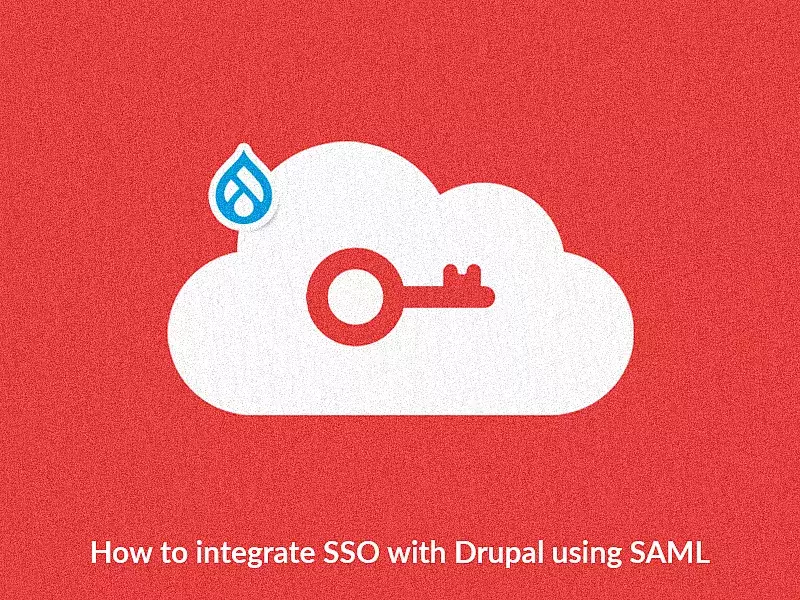 How to integrate SSO with Drupal using SAML